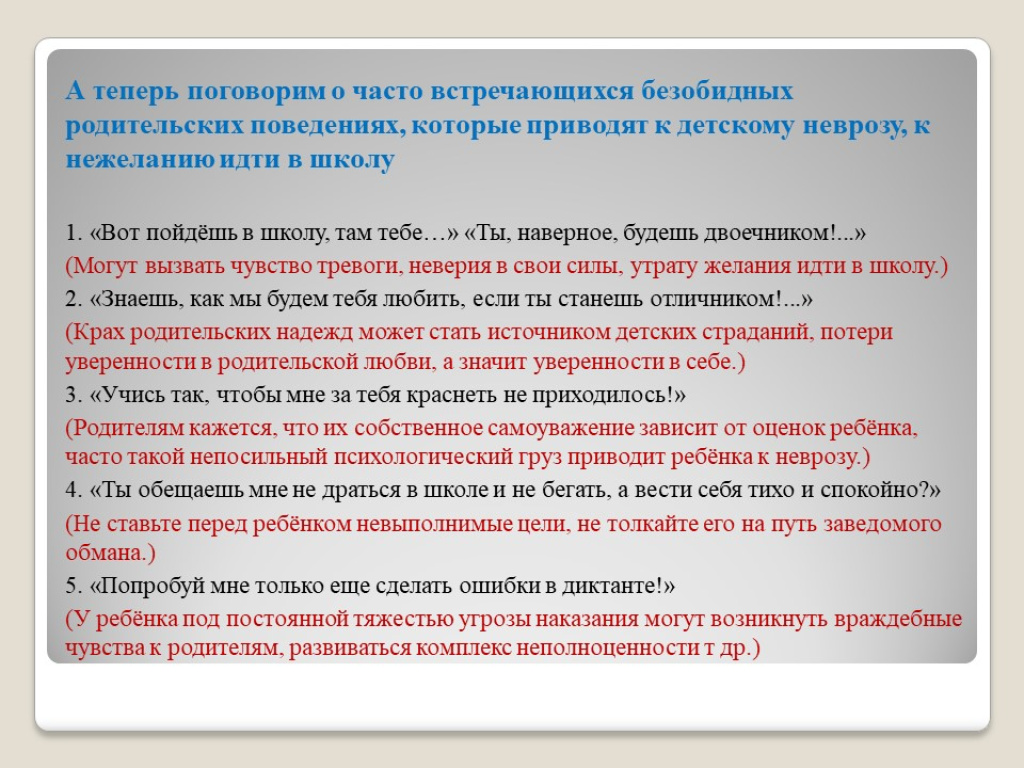 А теперь поговорим о часто встречающихся безобидных родительских поведениях, которые приводят к детскому неврозу, к нежеланию идти в школу

1. «Вот пойдёшь в школу, там тебе…» «Ты, наверное, будешь двоечником!...»
(Могут вызвать чувство тревоги, неверия в свои силы, утрату желания идти в школу.)
2. «Знаешь, как мы будем тебя любить, если ты станешь отличником!...»
(Крах родительских надежд может стать источником детских страданий, потери уверенности в родительской любви, а значит уверенности в себе.)
3. «Учись так, чтобы мне за тебя краснеть не приходилось!»
(Родителям кажется, что их собственное самоуважение зависит от оценок ребёнка, часто такой непосильный психологический груз приводит ребёнка к неврозу.)
4. «Ты обещаешь мне не драться в школе и не бегать, а вести себя тихо и спокойно?»
(Не ставьте перед ребёнком невыполнимые цели, не толкайте его на путь заведомого обмана.)
5. «Попробуй мне только еще сделать ошибки в диктанте!»
(У ребёнка под постоянной тяжестью угрозы наказания могут возникнуть враждебные чувства к родителям, развиваться комплекс неполноценности т др.)